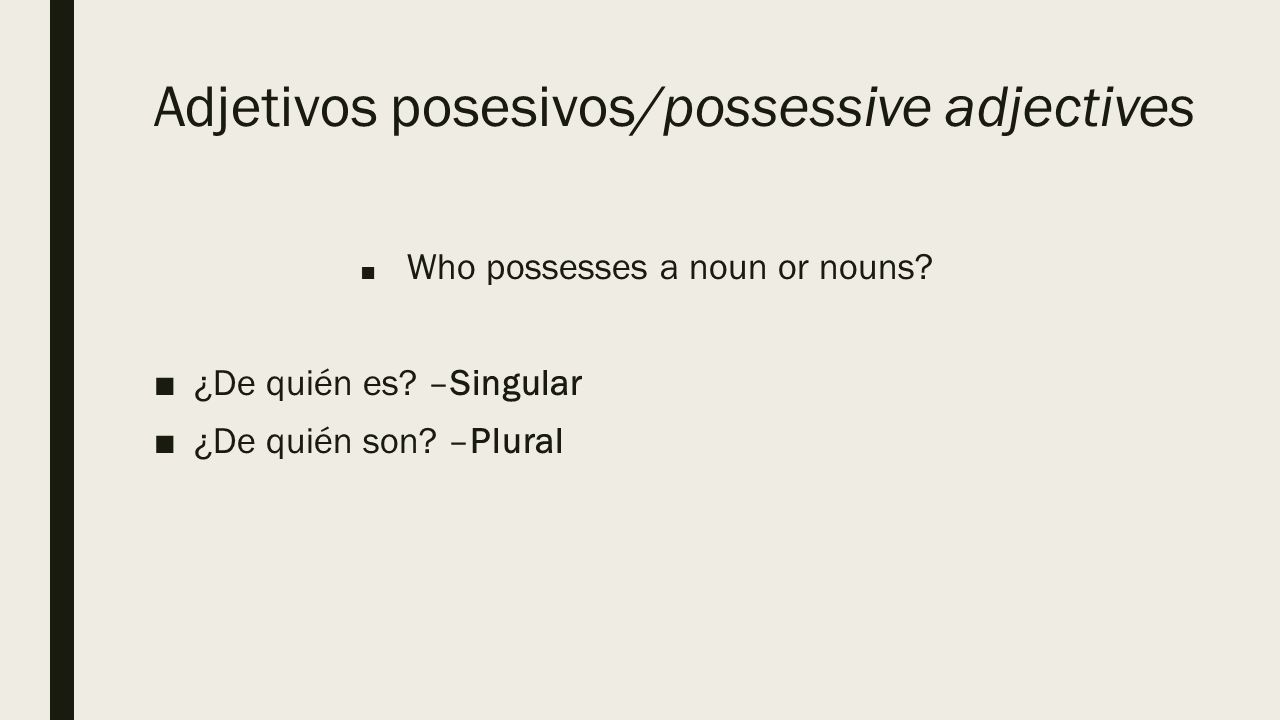 Adjetivos posesivos/possessive adjectives

■ Who possesses a noun or nouns?

■ ¿De quién es? –Singular
■ ¿De quién son? –Plural